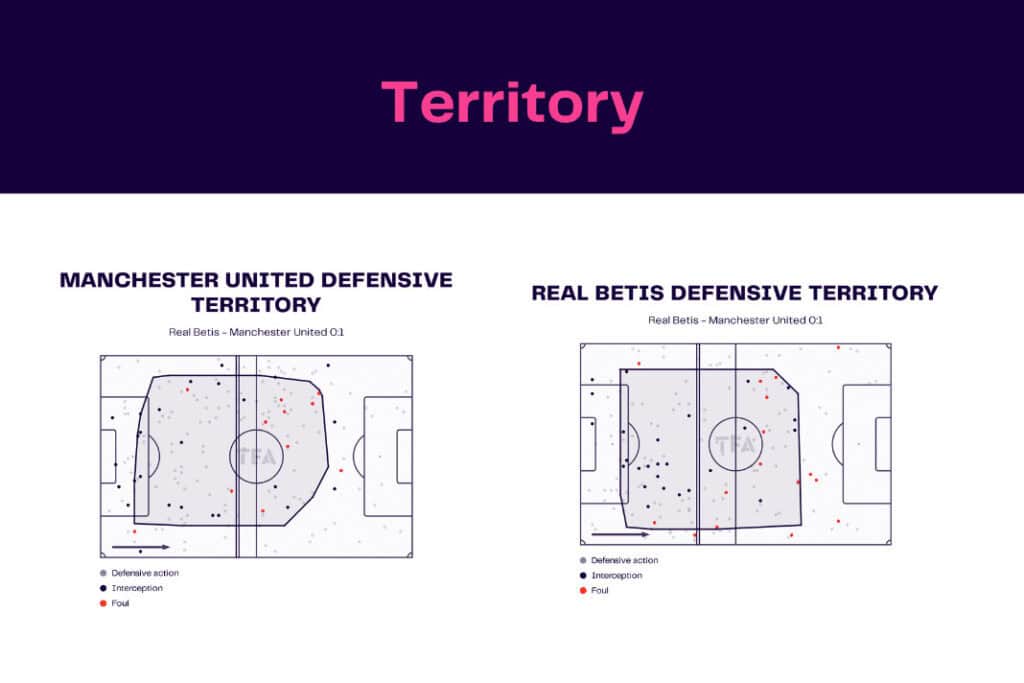 Territory

MANCHESTER UNITED DEFENSIVE TERRITORY

Real Betis - Manchester United 0:1

TFA

Defensive action
Interception
Foul

REAL BETIS DEFENSIVE TERRITORY

Real Betis - Manchester United 0:1

TFA

Defensive action
Interception
Foul